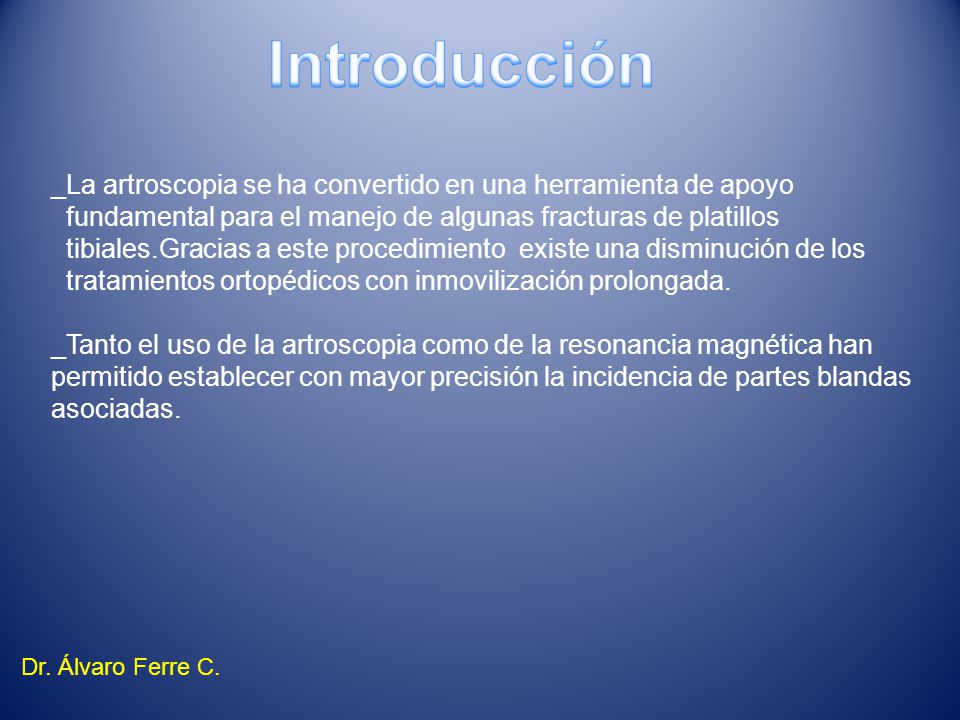 Introducción

_La artroscopia se ha convertido en una herramienta de apoyo fundamental para el manejo de algunas fracturas de platillos tibiales.Gracias a este procedimiento existe una disminución de los tratamientos ortopédicos con inmovilización prolongada.

_Tanto el uso de la artroscopia como de la resonancia magnética han permitido establecer con mayor precisión la incidencia de partes blandas asociadas.

Dr. Álvaro Ferre C.